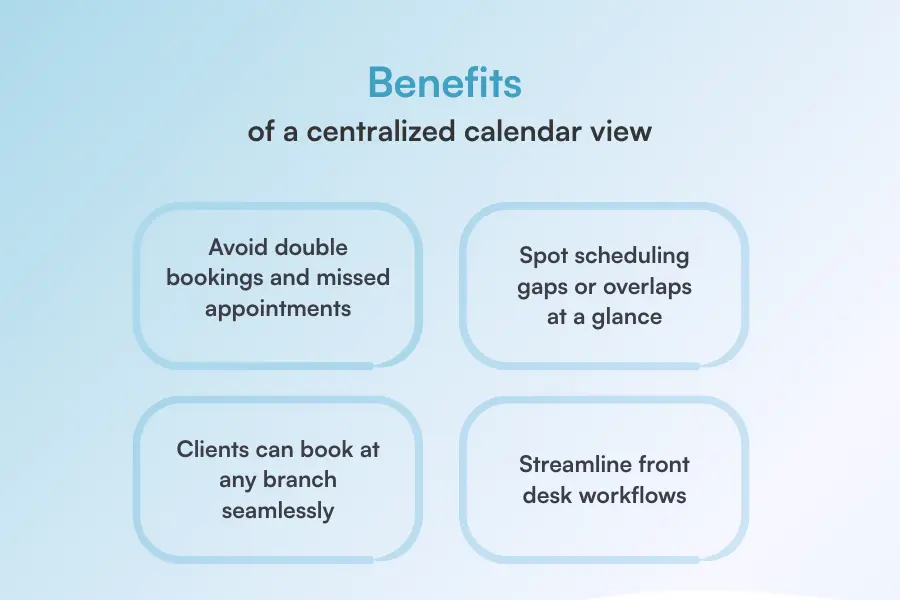 Benefits
of a centralized calendar view

Avoid double bookings and missed appointments

Spot scheduling gaps or overlaps at a glance

Clients can book at any branch seamlessly

Streamline front desk workflows